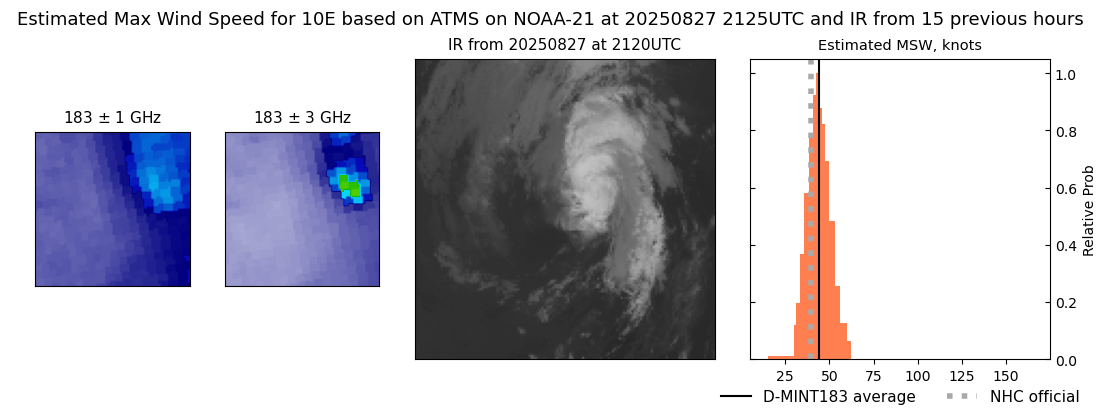 Estimated Max Wind Speed for 10E based on ATMS on NOAA-21 at 20250827 2125UTC and IR from 15 previous hours

183 ± 1 GHz

183 ± 3 GHz

IR from 20250827 at 2120UTC

Estimated MSW, knots

1.0
0.8
0.6
0.4
0.2
0.0

Relative Prob

25 50 75 100 125 150

D-MINT183 average
NHC official